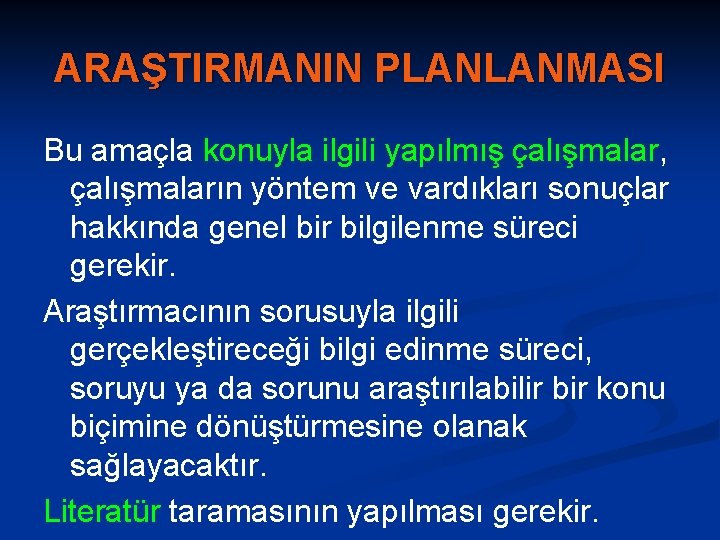 ARAŞTIRMANIN PLANLANMASI

Bu amaçla konuyla ilgili yapılmış çalışmalar, çalışmaların yöntem ve vardıkları sonuçlar hakkında genel bir bilgilenme süreci gerekir.

Araştırmacının sorusuyla ilgili gerçekleştireceği bilgi edinme süreci, soruyu ya da sorunu araştırılabilir bir konu biçimine dönüştürmesine olanak sağlayacaktır.

Literatür taramasının yapılması gerekir.